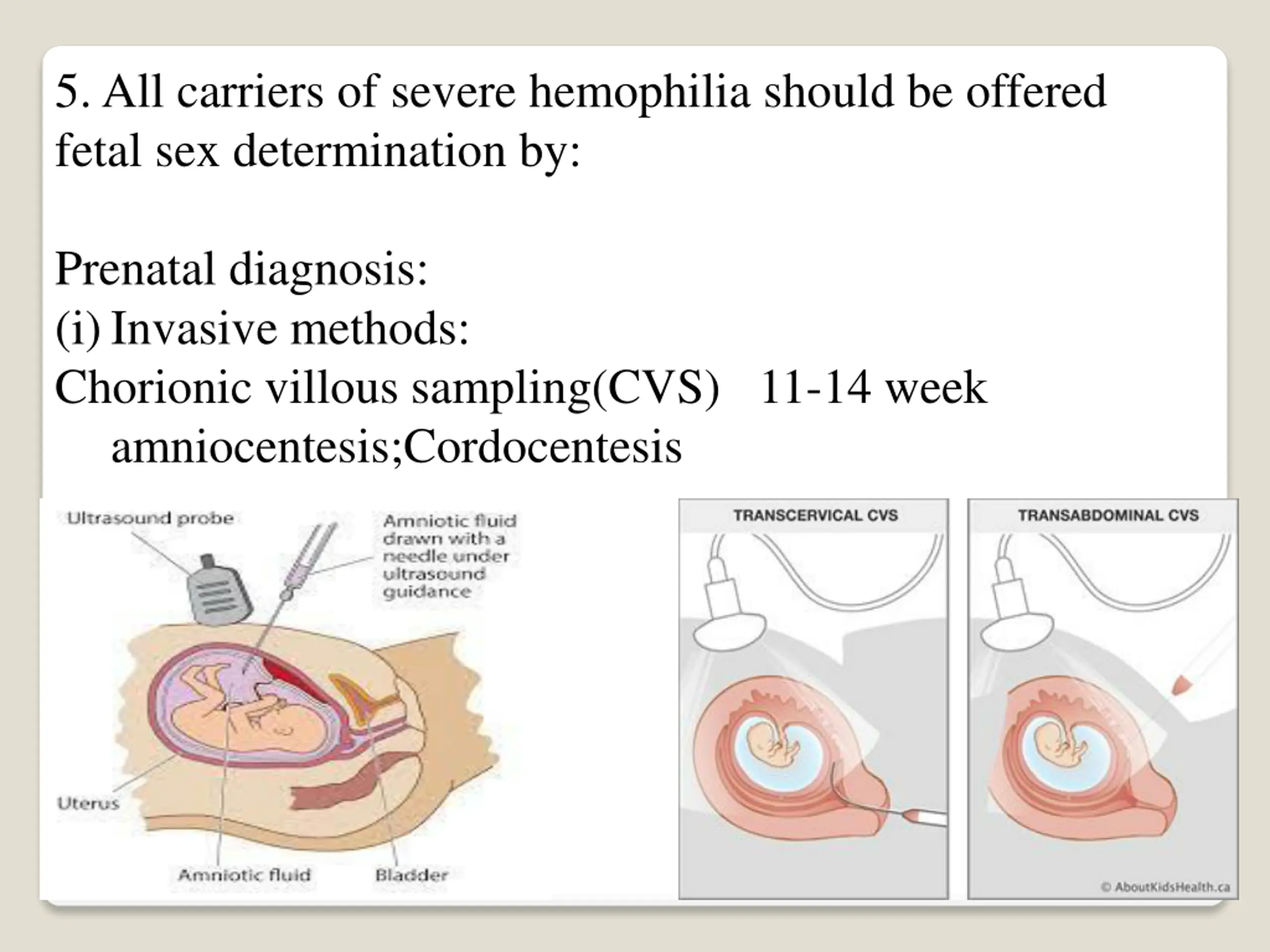 5. All carriers of severe hemophilia should be offered fetal sex determination by:

Prenatal diagnosis:
(i) Invasive methods:
Chorionic villous sampling(CVS) 11-14 week
amniocentesis;Cordocentesis

Ultrasound probe
Amniotic fluid drawn with a needle under ultrasound guidance
Uterus
Amniotic fluid
Bladder

TRANSCERVICAL CVS
TRANSABDOMINAL CVS
© AboutKidsHealth.ca